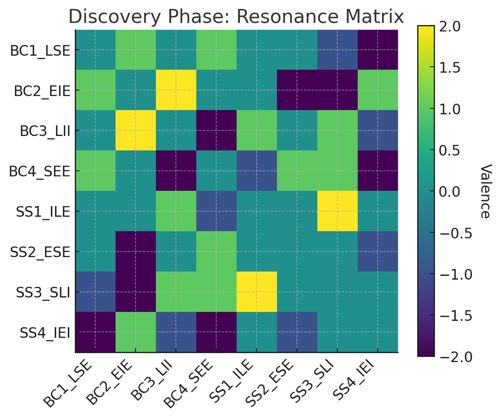 Discovery Phase: Resonance Matrix

BC1_LSE
BC2_EIE
BC3_LII
BC4_SEE
SS1_ILE
SS2_ESE
SS3_SLI
SS4_IEI

BC1_LSE
BC2_EIE
BC3_LII
BC4_SEE
SS1_ILE
SS2_ESE
SS3_SLI
SS4_IEI

2.0
1.5
1.0
0.5
0.0
−0.5
−1.0
−1.5
−2.0

Valence